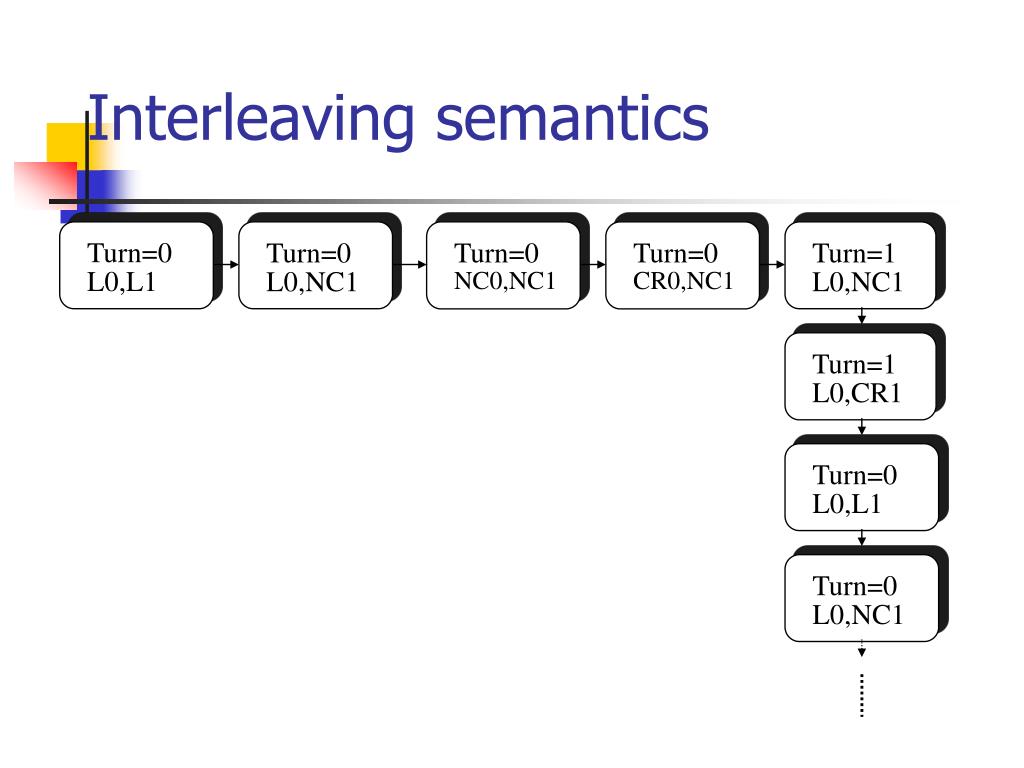 Interleaving semantics

Turn=0
L0,L1

Turn=0
L0,NC1

Turn=0
NC0,NC1

Turn=0
CR0,NC1

Turn=1
L0,NC1

Turn=1
L0,CR1

Turn=0
L0,L1

Turn=0
L0,NC1